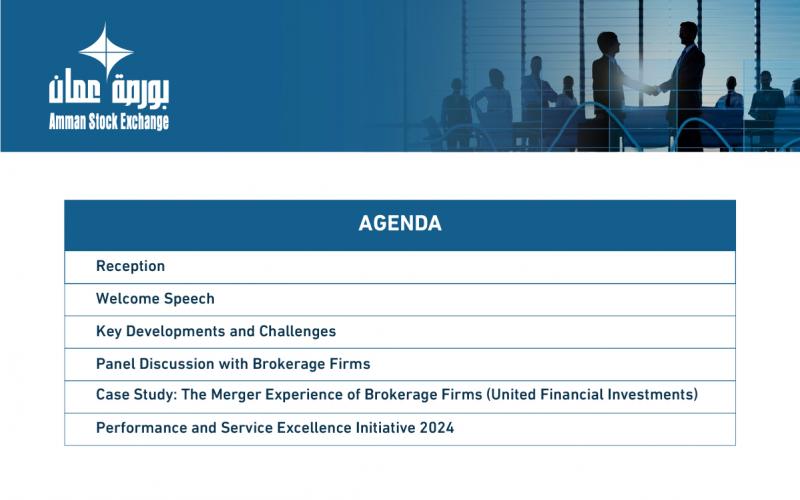 بورصة عمان
Amman Stock Exchange

| AGENDA |
|---|
| Reception |
| Welcome Speech |
| Key Developments and Challenges |
| Panel Discussion with Brokerage Firms |
| Case Study: The Merger Experience of Brokerage Firms (United Financial Investments) |
| Performance and Service Excellence Initiative 2024 |